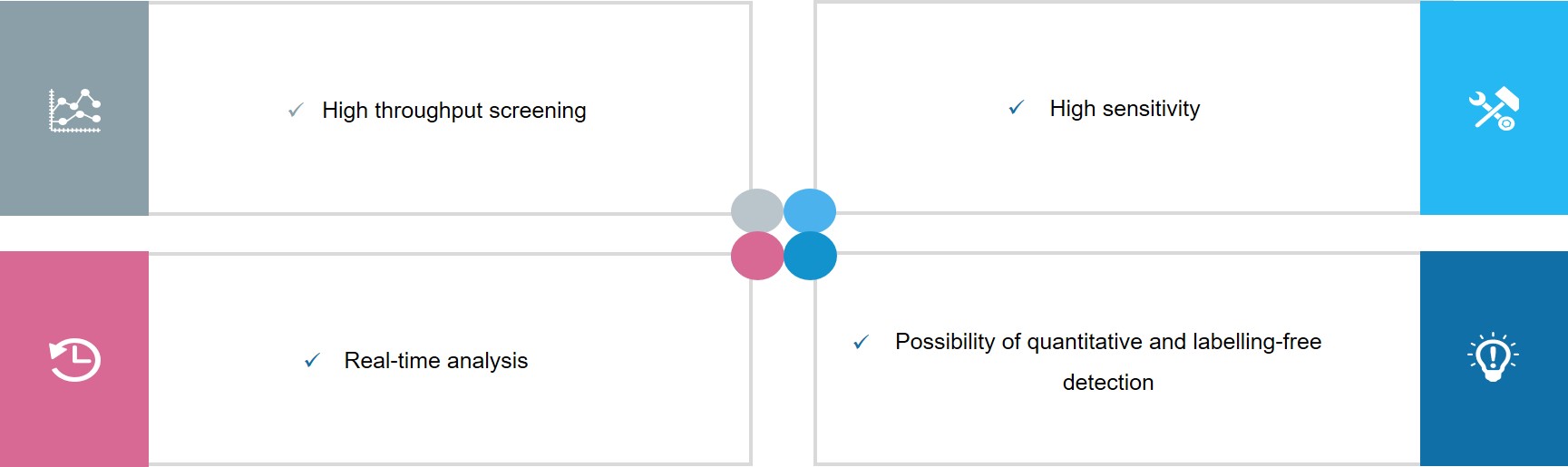 ✓ High throughput screening

✓ High sensitivity

✓ Real-time analysis

✓ Possibility of quantitative and labelling-free detection